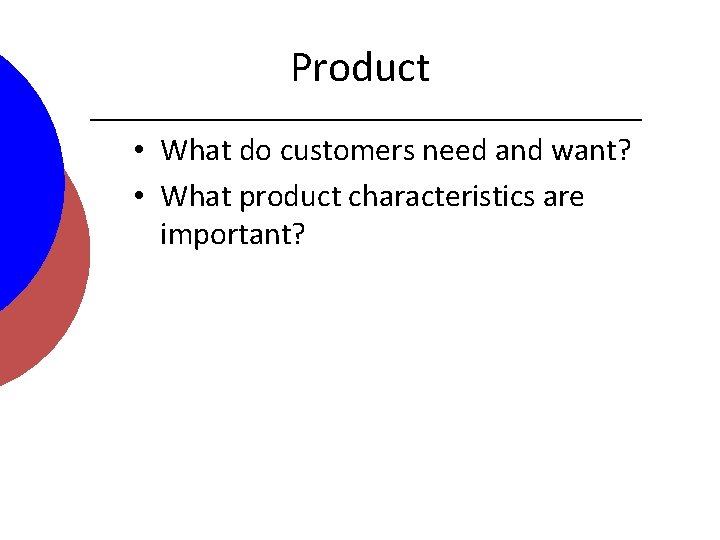 Product

• What do customers need and want?
• What product characteristics are important?